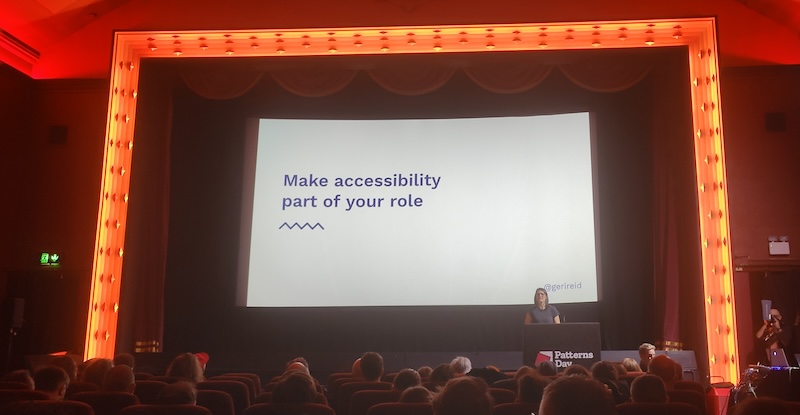 Make accessibility part of your role

@gerireid

Patterns Day